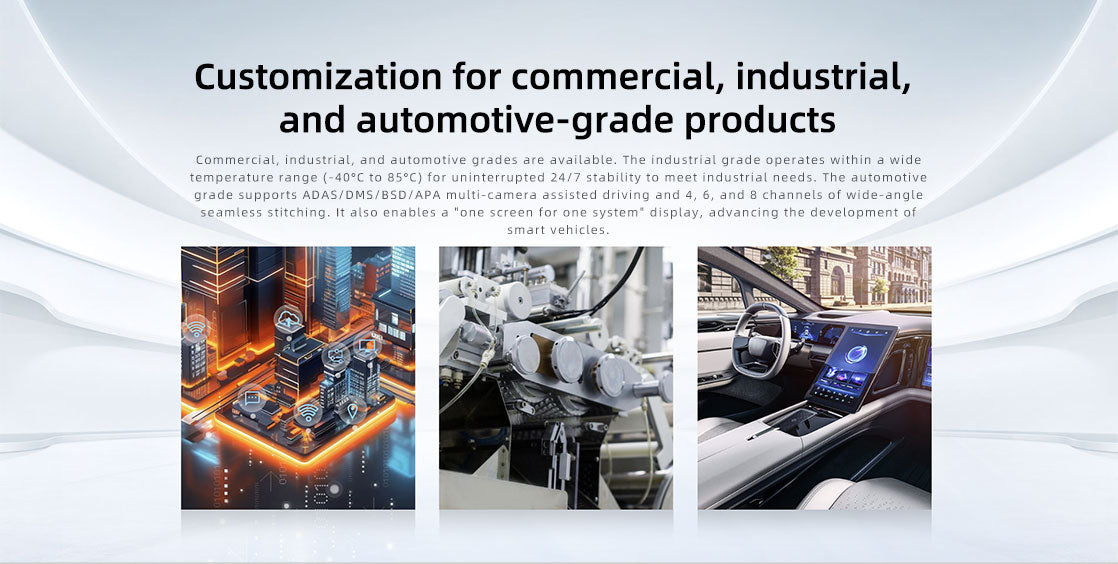 Customization for commercial, industrial, and automotive-grade products

Commercial, industrial, and automotive grades are available. The industrial grade operates within a wide temperature range (-40°C to 85°C) for uninterrupted 24/7 stability to meet industrial needs. The automotive grade supports ADAS/DMS/BSD/APA multi-camera assisted driving and 4, 6, and 8 channels of wide-angle seamless stitching. It also enables a "one screen for one system" display, advancing the development of smart vehicles.